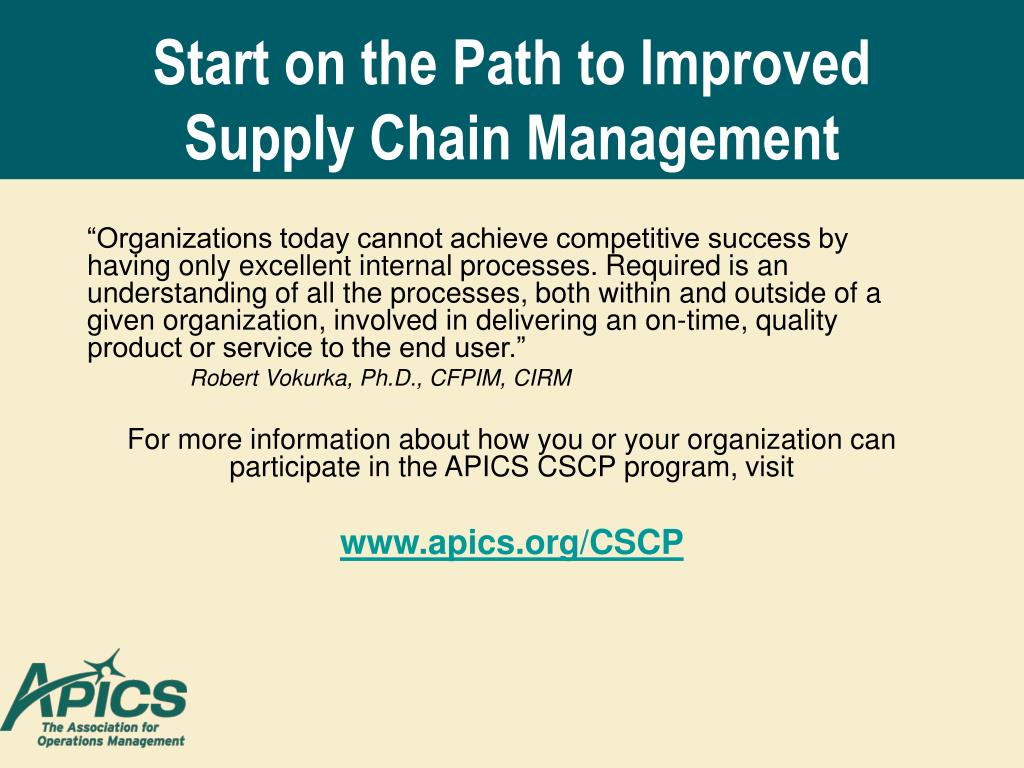 Start on the Path to Improved Supply Chain Management

“Organizations today cannot achieve competitive success by having only excellent internal processes. Required is an understanding of all the processes, both within and outside of a given organization, involved in delivering an on-time, quality product or service to the end user.”

Robert Vokurka, Ph.D., CFPIM, CIRM

For more information about how you or your organization can participate in the APICS CSCP program, visit

www.apics.org/CSCP

APICS
The Association for Operations Management